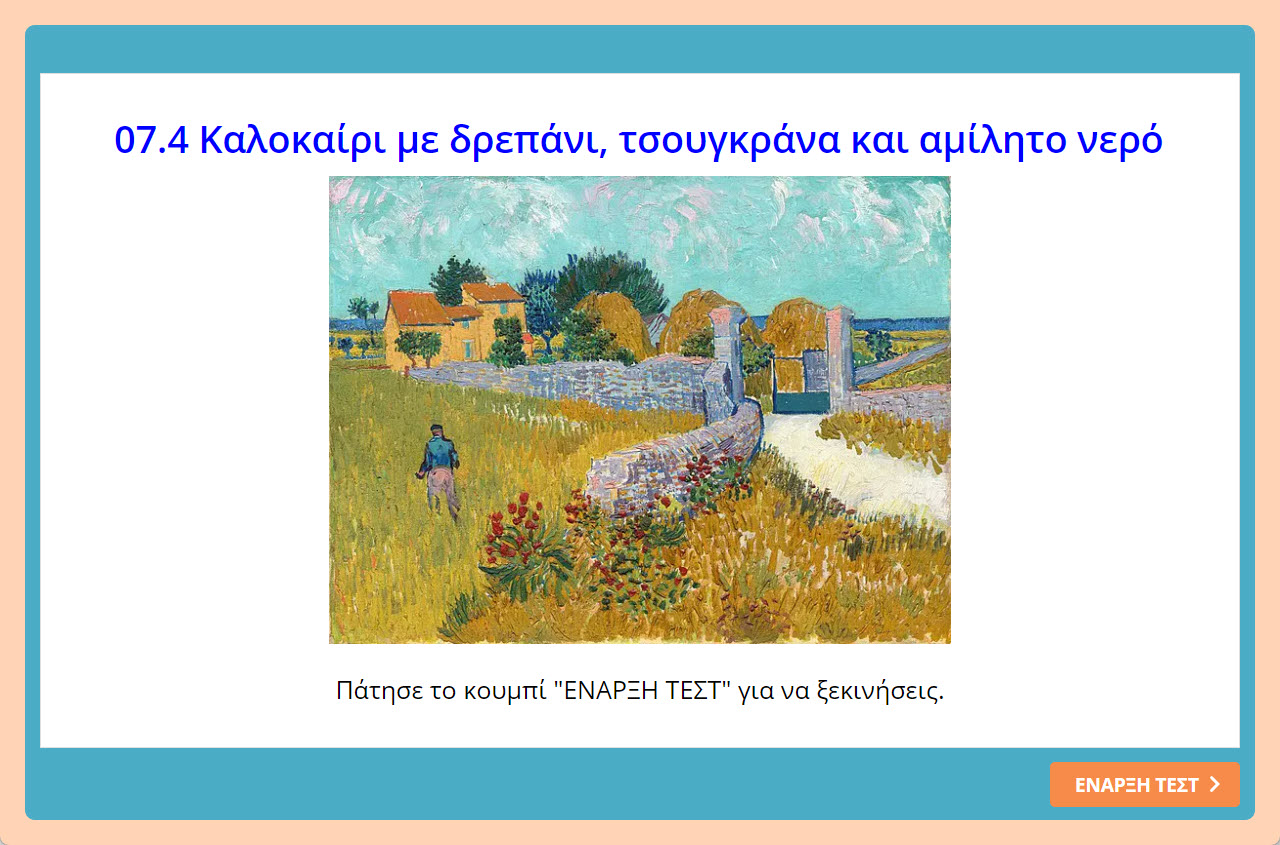 07.4 Καλοκαίρι με δρεπάνι, τσουγκράνα και αμίλητο νερό

Πάτησε το κουμπί "ΕΝΑΡΞΗ ΤΕΣΤ" για να ξεκινήσεις.

ΕΝΑΡΞΗ ΤΕΣΤ